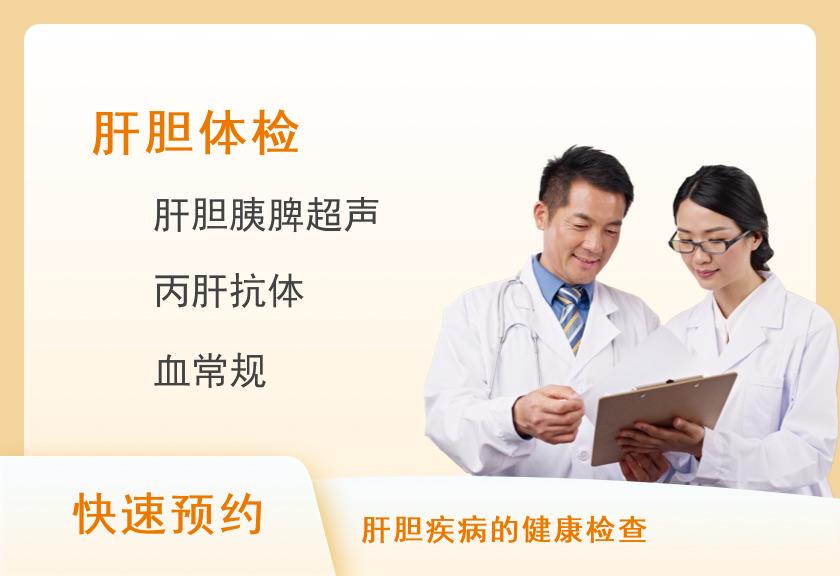 肝胆体检

肝胆胰脾超声

丙肝抗体

血常规

快速预约

肝胆疾病的健康检查